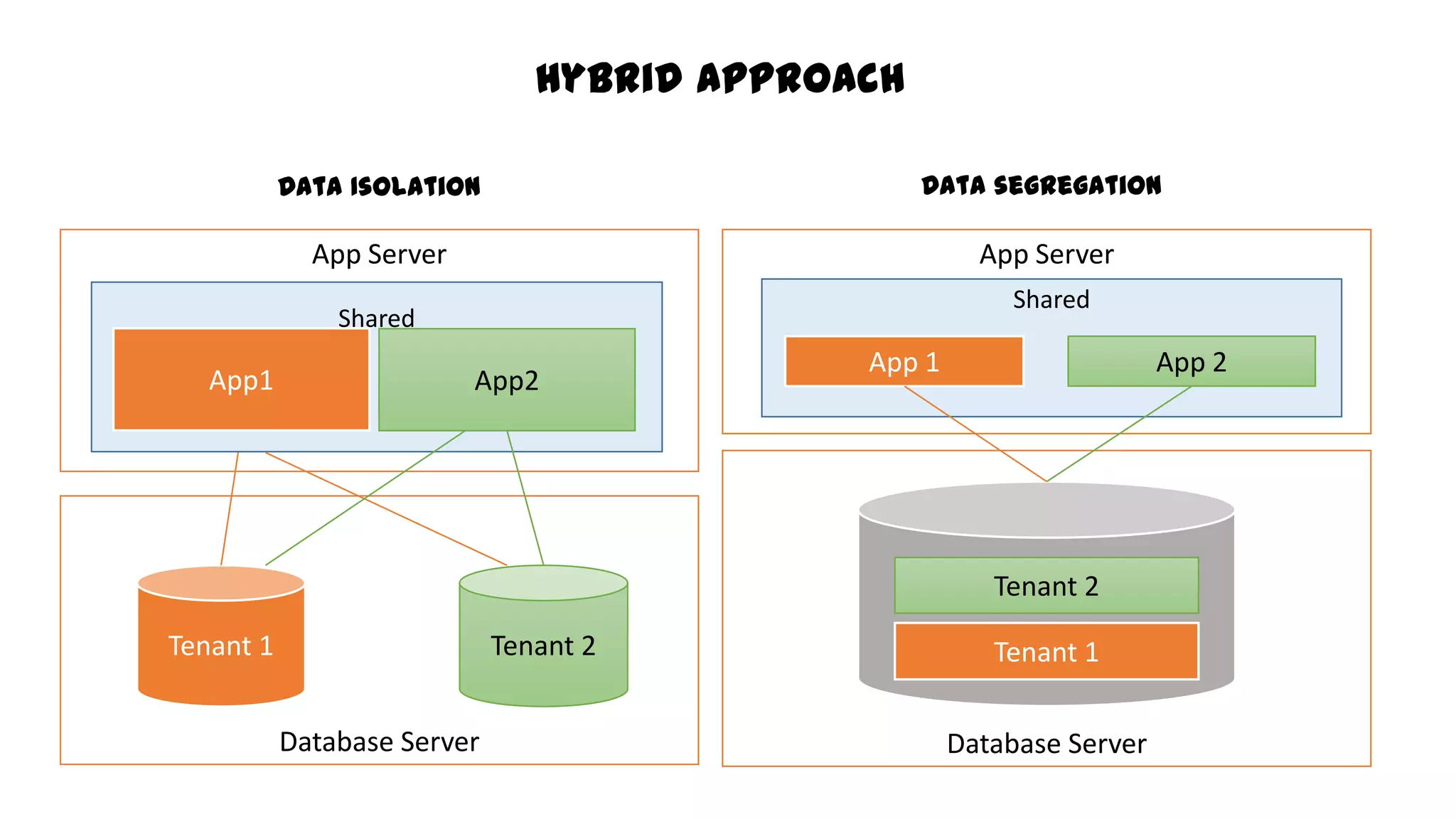 HYBRID APPROACH

DATA ISOLATION

App Server

Shared

App1

App2

Tenant 1

Tenant 2

Database Server

DATA SEGREGATION

App Server

Shared

App 1

App 2

Tenant 2

Tenant 1

Database Server